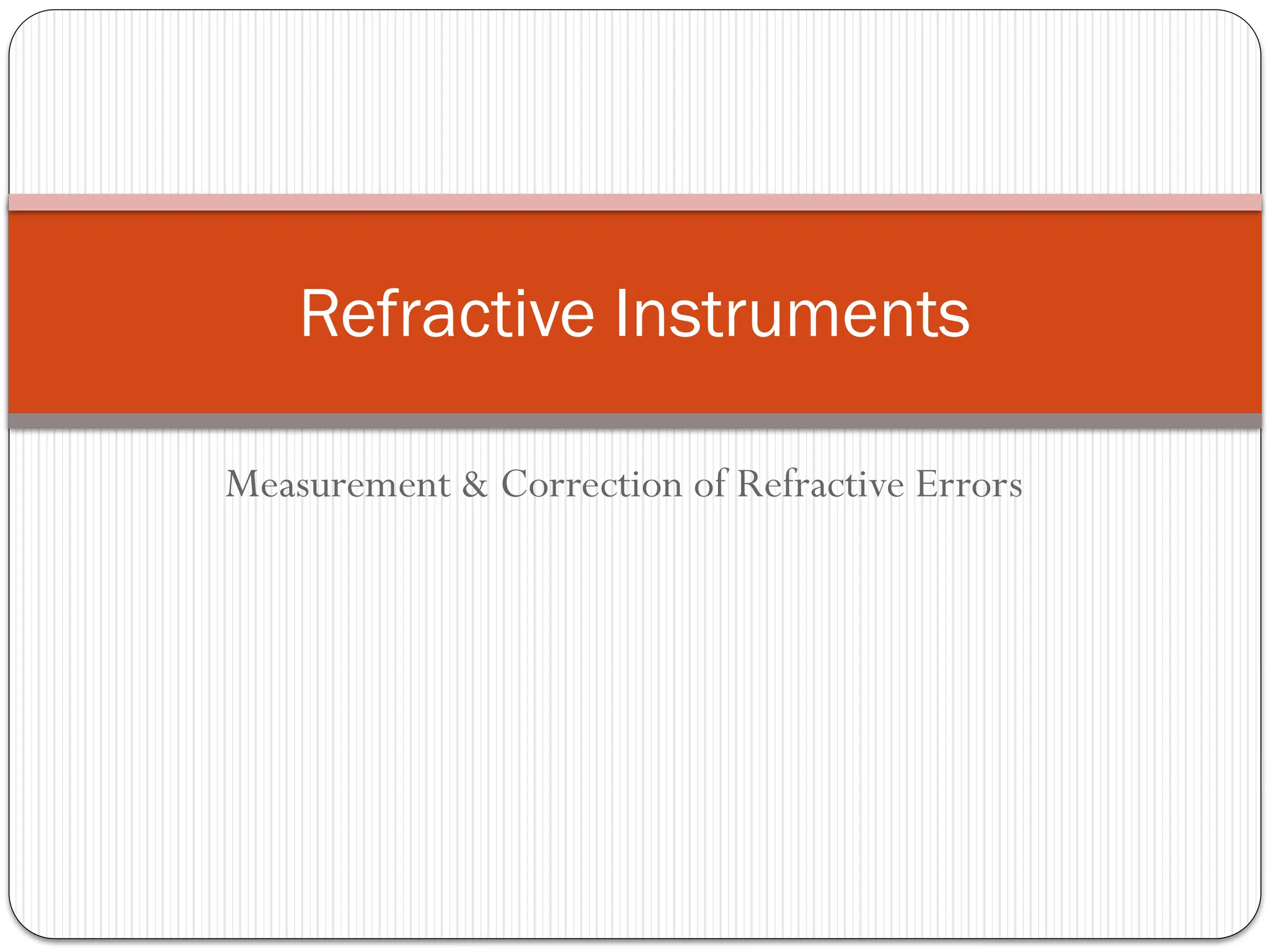 Refractive Instruments

Measurement & Correction of Refractive Errors